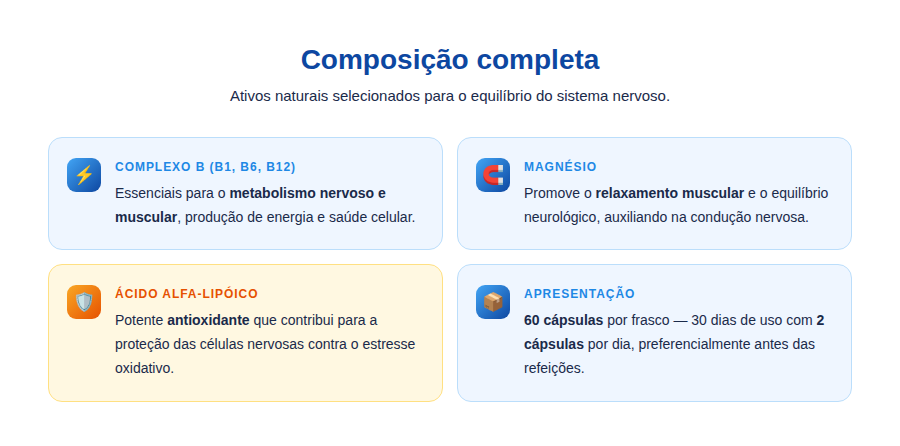 Composição completa

Ativos naturais selecionados para o equilíbrio do sistema nervoso.

COMPLEXO B (B1, B6, B12)

Essenciais para o metabolismo nervoso e muscular, produção de energia e saúde celular.

MAGNÉSIO

Promove o relaxamento muscular e o equilíbrio neurológico, auxiliando na condução nervosa.

ÁCIDO ALFA-LIPÓICO

Potente antioxidante que contribui para a proteção das células nervosas contra o estresse oxidativo.

APRESENTAÇÃO

60 cápsulas por frasco — 30 dias de uso com 2 cápsulas por dia, preferencialmente antes das refeições.